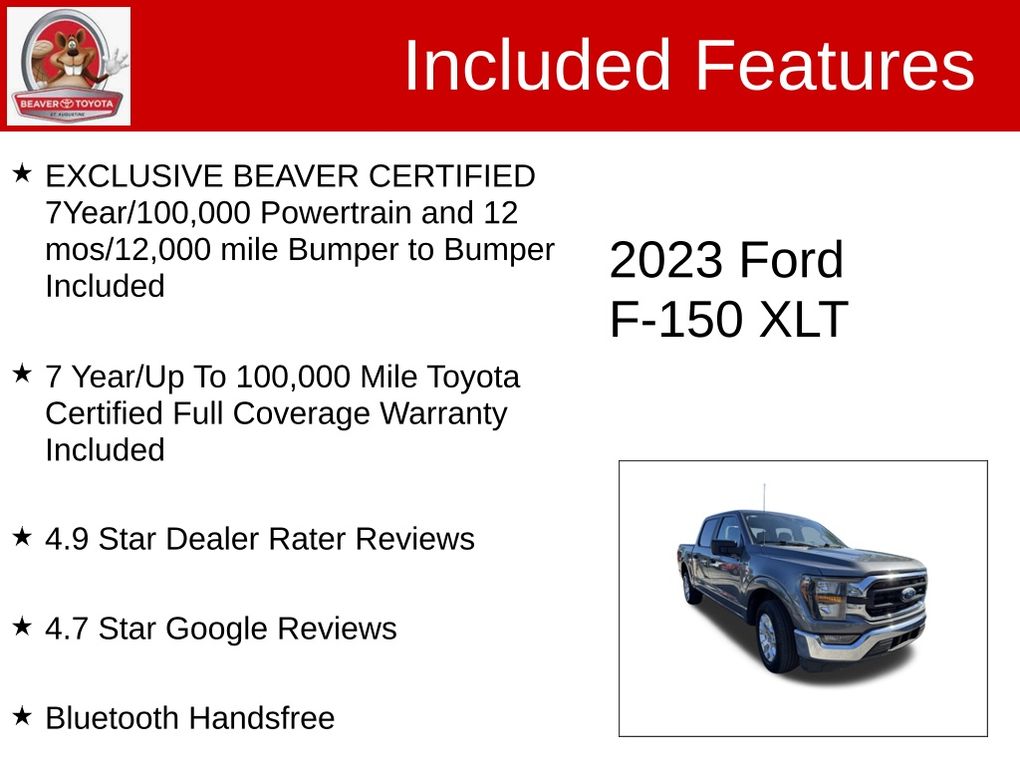 BEAVER TOYOTA
ST. AUGUSTINE

Included Features

★ EXCLUSIVE BEAVER CERTIFIED 7Year/100,000 Powertrain and 12 mos/12,000 mile Bumper to Bumper Included

★ 7 Year/Up To 100,000 Mile Toyota Certified Full Coverage Warranty Included

★ 4.9 Star Dealer Rater Reviews

★ 4.7 Star Google Reviews

★ Bluetooth Handsfree

2023 Ford
F-150 XLT